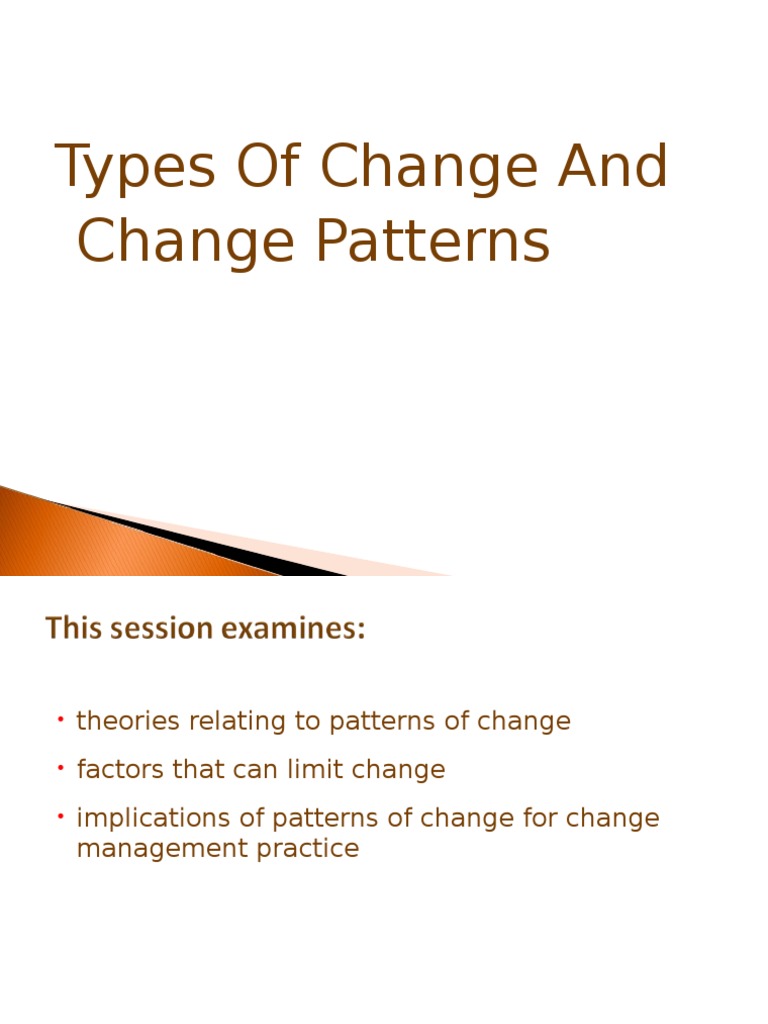 Types Of Change And Change Patterns

This session examines:

• theories relating to patterns of change
• factors that can limit change
• implications of patterns of change for change management practice